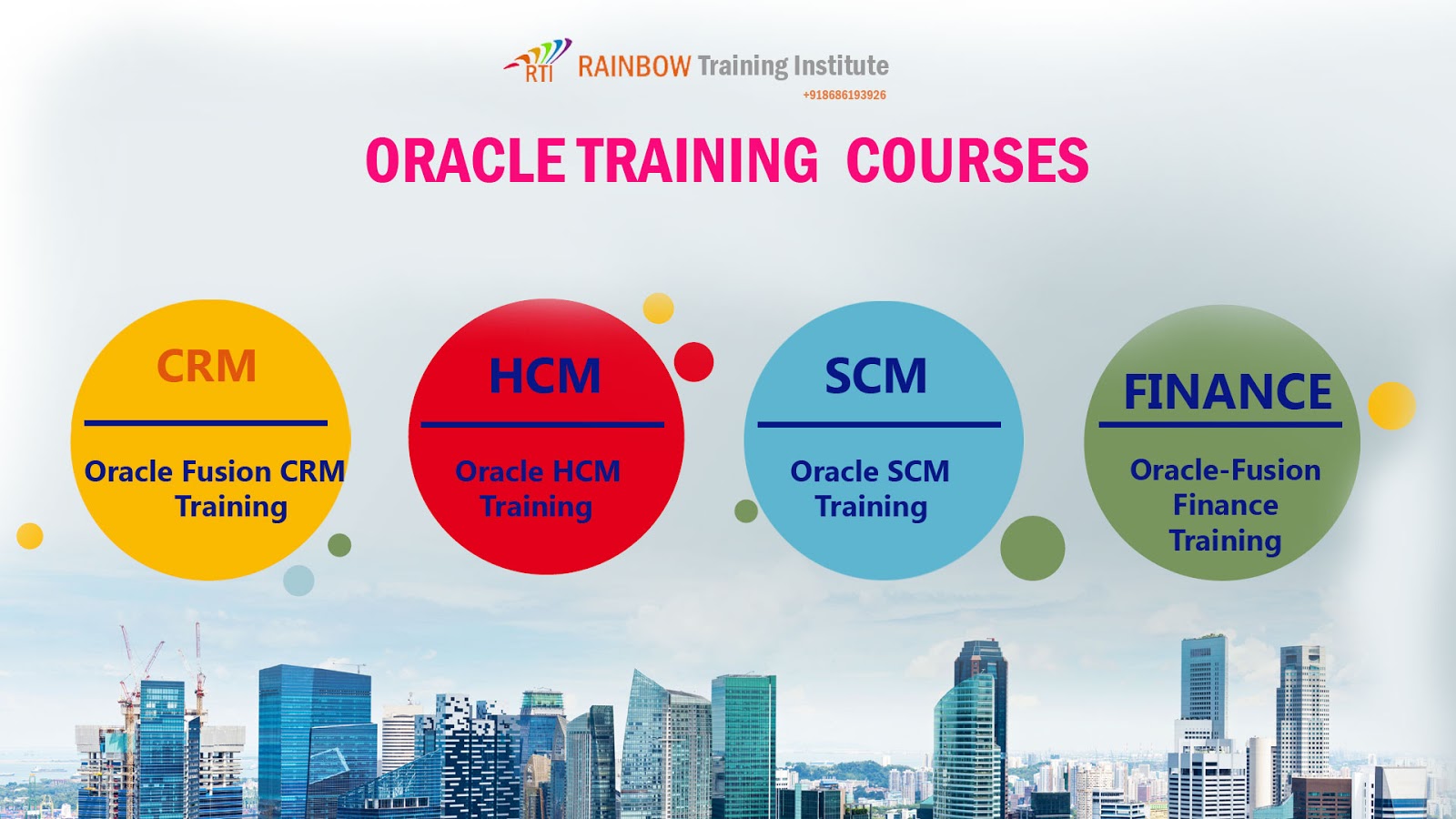 RTI RAINBOW Training Institute
+918686193926

ORACLE TRAINING COURSES

CRM

Oracle Fusion CRM Training

HCM

Oracle HCM Training

SCM

Oracle SCM Training

FINANCE

Oracle-Fusion Finance Training